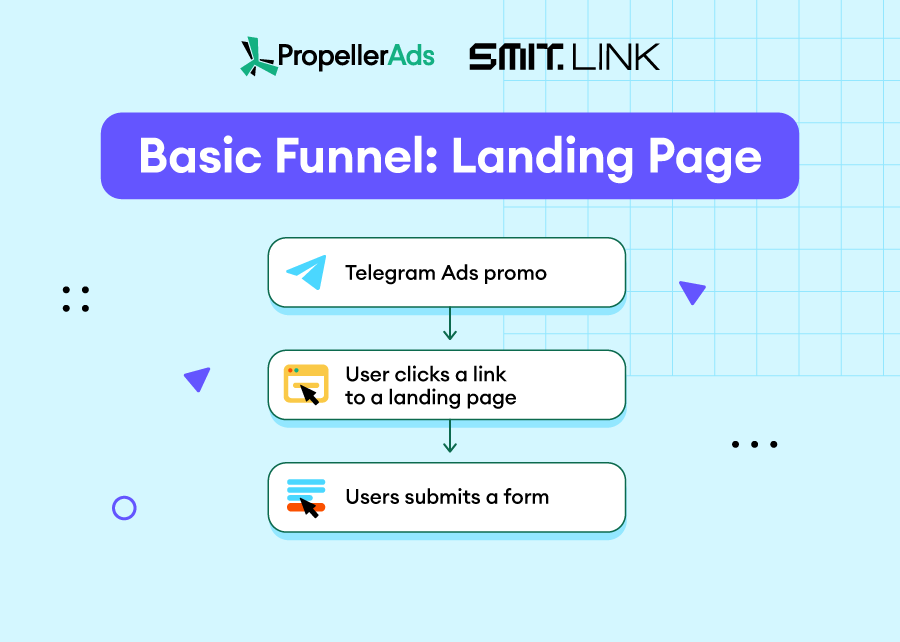 PropellerAds SMIT.LINK

Basic Funnel: Landing Page

Telegram Ads promo

User clicks a link to a landing page

Users submits a form